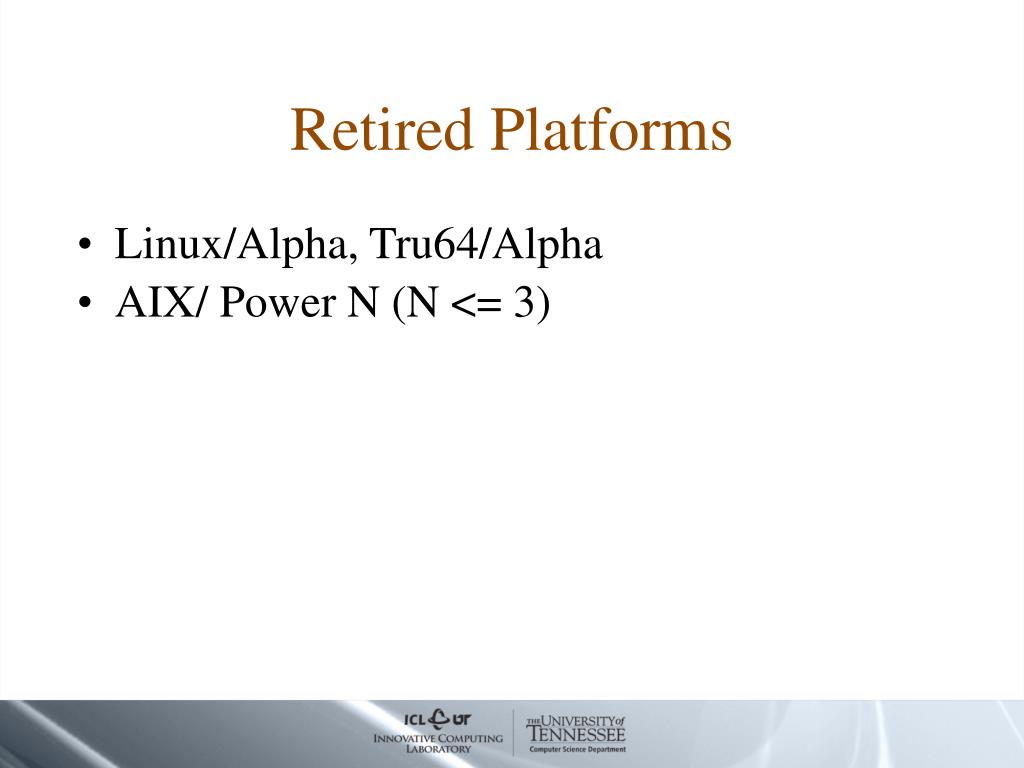 Retired Platforms

• Linux/Alpha, Tru64/Alpha
• AIX/ Power N (N <= 3)

ICL UT
INNOVATIVE COMPUTING LABORATORY

THE UNIVERSITY of TENNESSEE
Computer Science Department